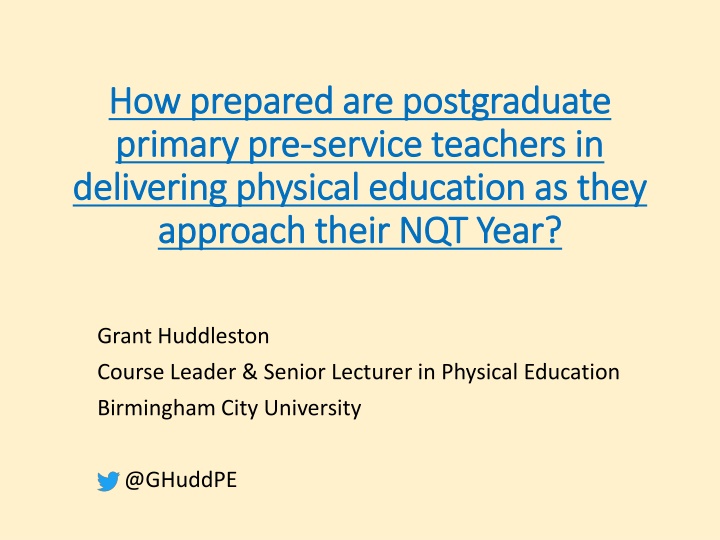 How prepared are postgraduate primary pre-service teachers in delivering physical education as they approach their NQT Year?

Grant Huddleston
Course Leader & Senior Lecturer in Physical Education
Birmingham City University

@GHuddPE